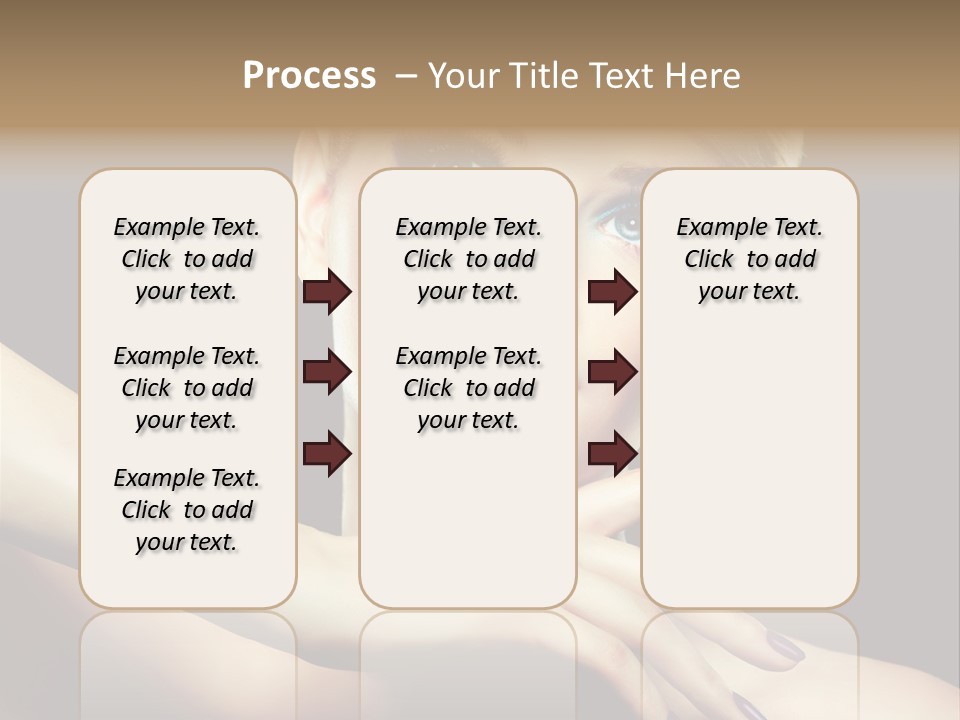 Process – Your Title Text Here

Example Text. Click to add your text.

Example Text. Click to add your text.

Example Text. Click to add your text.

Example Text. Click to add your text.

Example Text. Click to add your text.

Example Text. Click to add your text.